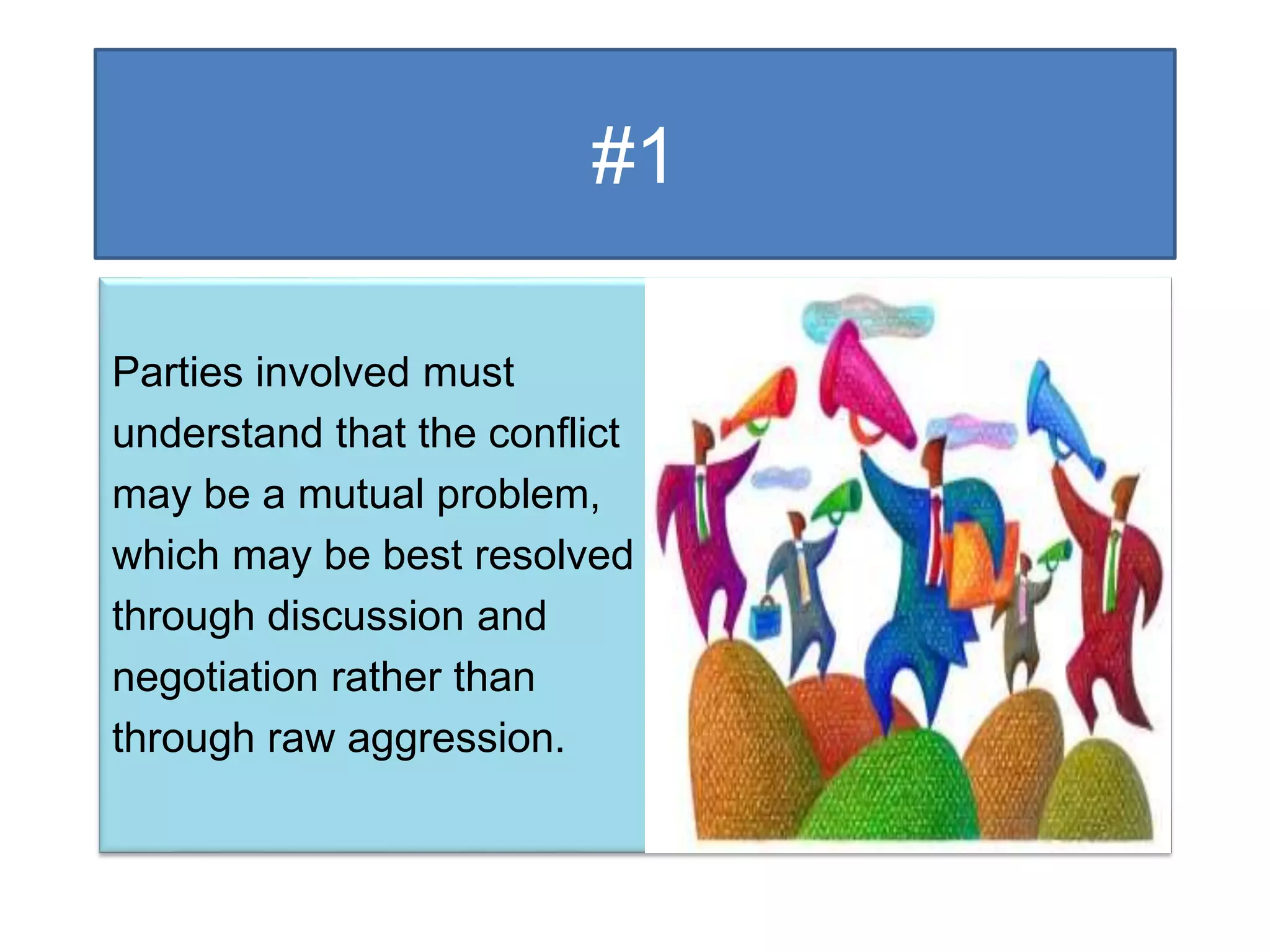 #1

Parties involved must understand that the conflict may be a mutual problem, which may be best resolved through discussion and negotiation rather than through raw aggression.